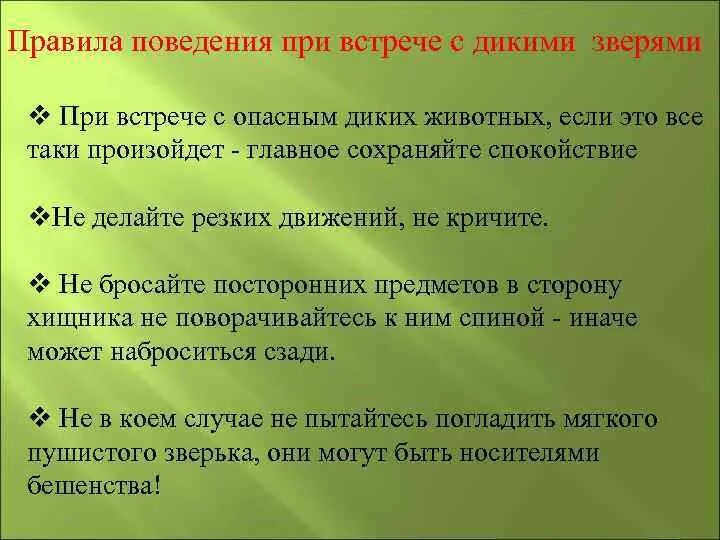 Правила поведения при встрече с дикими зверями

❖ При встрече с опасным диких животных, если это все таки произойдет - главное сохраняйте спокойствие

❖Не делайте резких движений, не кричите.

❖ Не бросайте посторонних предметов в сторону хищника не поворачивайтесь к ним спиной - иначе может наброситься сзади.

❖ Не в коем случае не пытайтесь погладить мягкого пушистого зверька, они могут быть носителями бешенства!